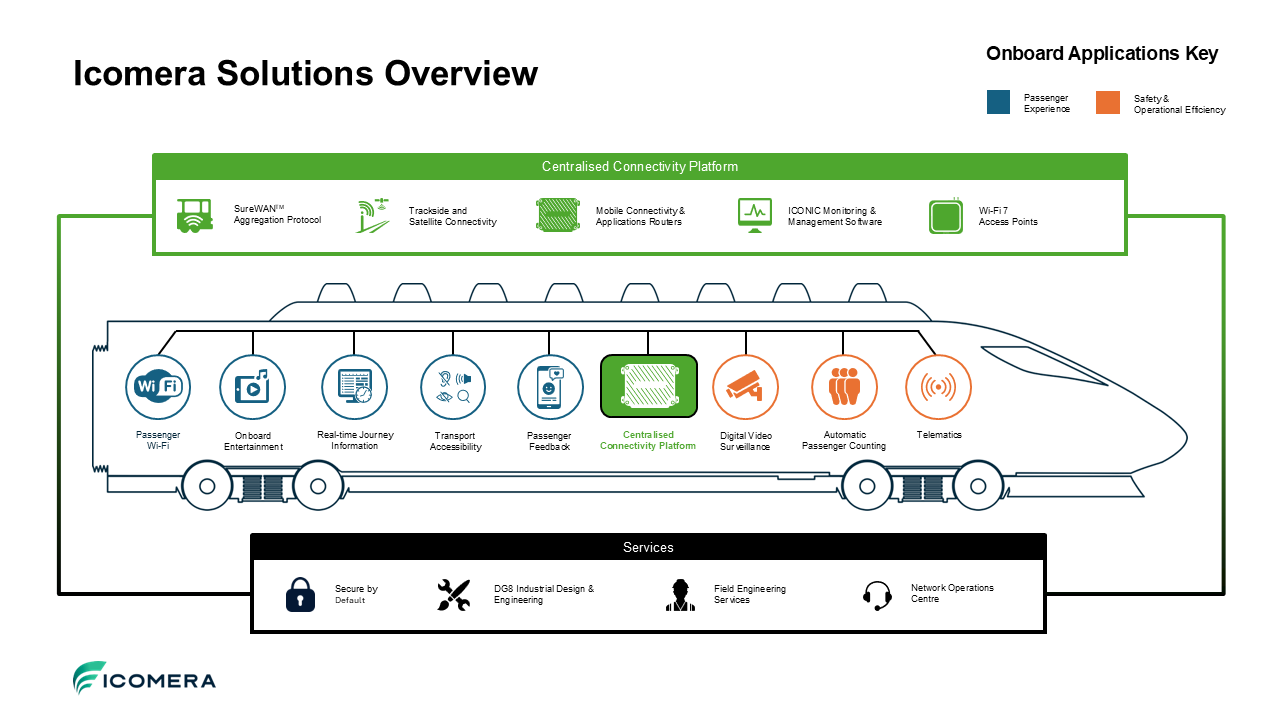 Icomera Solutions Overview

Onboard Applications Key

Passenger Experience

Safety & Operational Efficiency

Centralised Connectivity Platform

SureWAN™ Aggregation Protocol

Trackside and Satellite Connectivity

Mobile Connectivity & Applications Routers

ICONIC Monitoring & Management Software

Wi-Fi 7 Access Points

Wi Fi

Passenger Wi-Fi

Onboard Entertainment

Real-time Journey Information

Transport Accessibility

Passenger Feedback

Centralised Connectivity Platform

Digital Video Surveillance

Automatic Passenger Counting

Telematics

Services

Secure by Default

DG8 Industrial Design & Engineering

Field Engineering Services

Network Operations Centre

ICOMERA